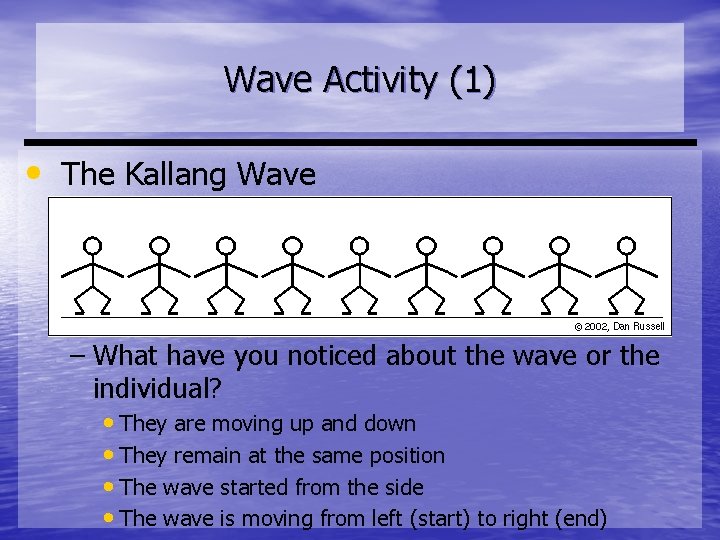 Wave Activity (1)

• The Kallang Wave

© 2002, Dan Russell

– What have you noticed about the wave or the individual?

• They are moving up and down
• They remain at the same position
• The wave started from the side
• The wave is moving from left (start) to right (end)